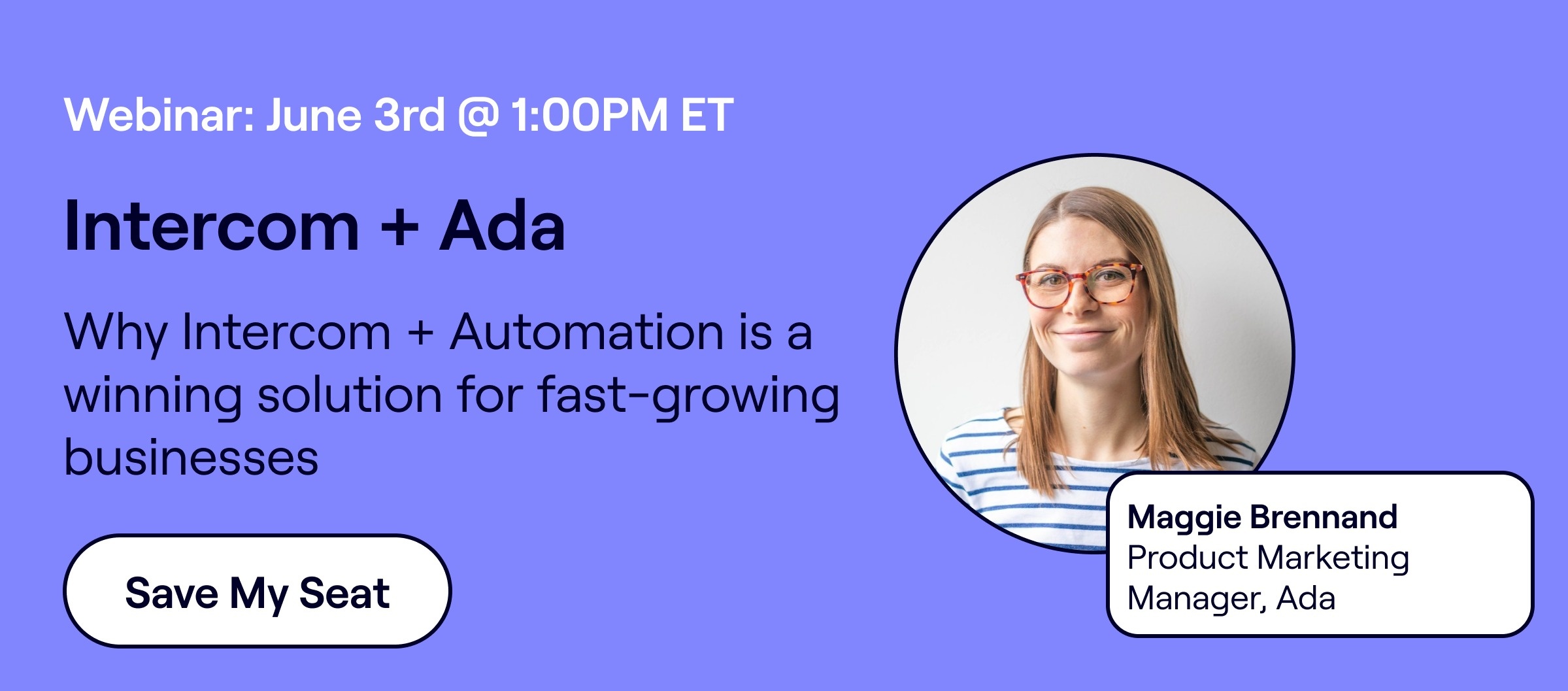 Webinar: June 3rd @ 1:00PM ET

Intercom + Ada

Why Intercom + Automation is a winning solution for fast-growing businesses

Save My Seat

Maggie Brennand
Product Marketing Manager, Ada